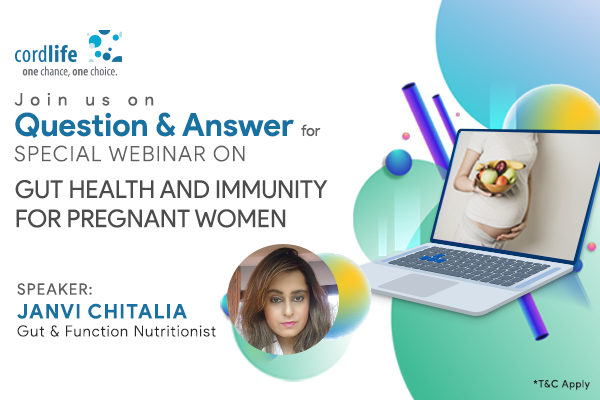 cordlife
one chance, one choice.

Join us on
Question & Answer for
SPECIAL WEBINAR ON

GUT HEALTH AND IMMUNITY FOR PREGNANT WOMEN

SPEAKER:
JANVI CHITALIA
Gut & Function Nutritionist

*T&C Apply